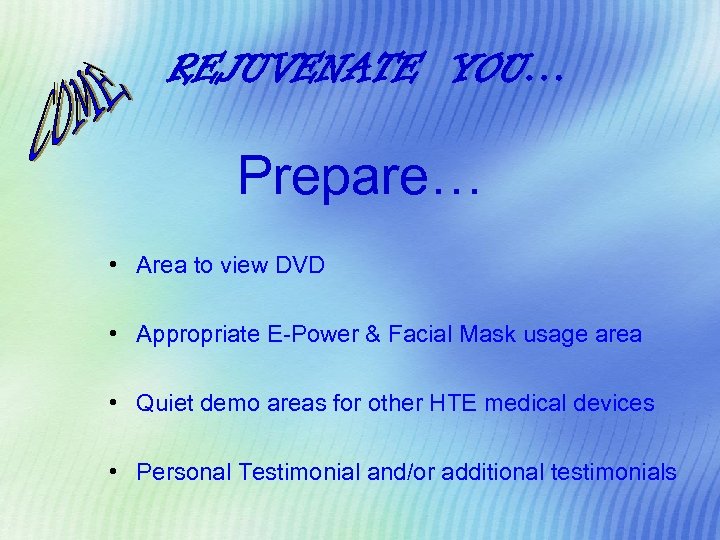 COME REJUVENATE YOU…

Prepare…

• Area to view DVD

• Appropriate E-Power & Facial Mask usage area

• Quiet demo areas for other HTE medical devices

• Personal Testimonial and/or additional testimonials